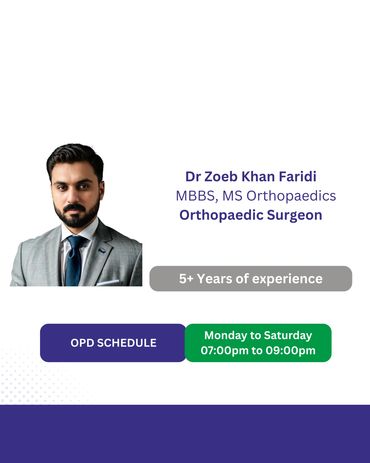 Dr Zoeb Khan Faridi
MBBS, MS Orthopaedics
Orthopaedic Surgeon

5+ Years of experience

OPD SCHEDULE

Monday to Saturday
07:00pm to 09:00pm